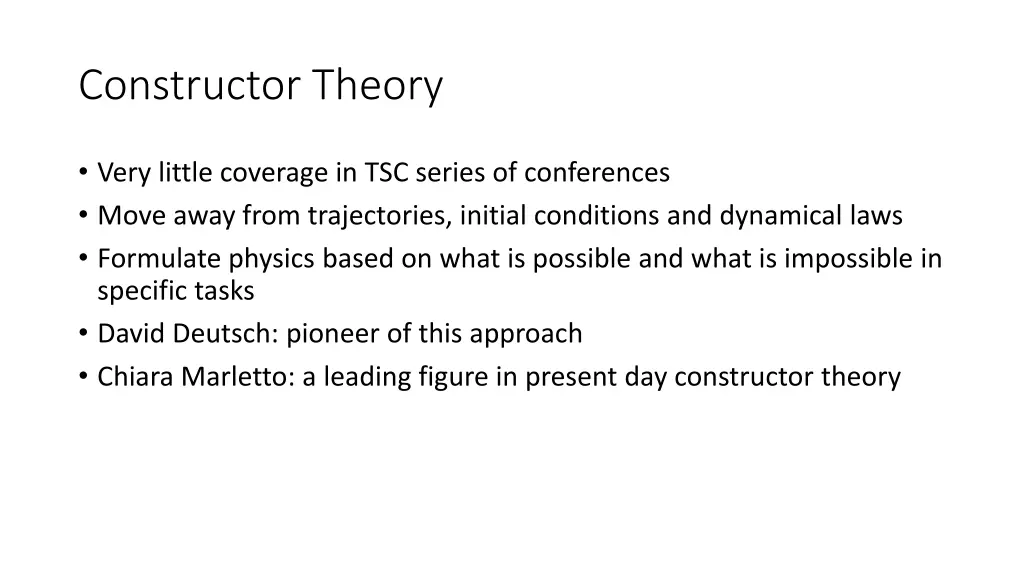 Constructor Theory

• Very little coverage in TSC series of conferences
• Move away from trajectories, initial conditions and dynamical laws
• Formulate physics based on what is possible and what is impossible in specific tasks
• David Deutsch: pioneer of this approach
• Chiara Marletto: a leading figure in present day constructor theory